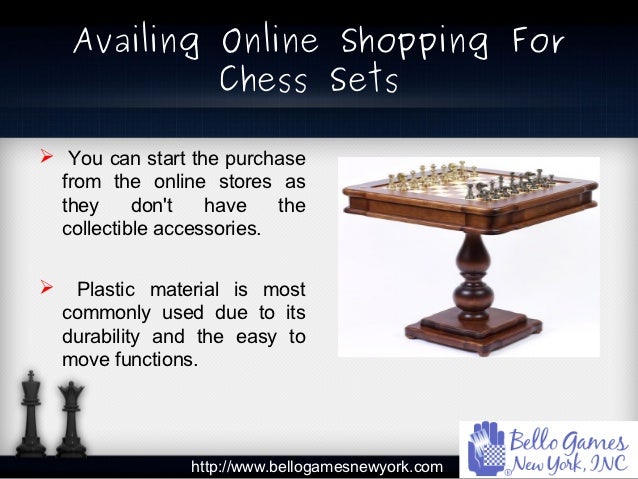 Availing Online Shopping For Chess Sets

➢ You can start the purchase from the online stores as they don't have the collectible accessories.

➢ Plastic material is most commonly used due to its durability and the easy to move functions.

http://www.bellogamesnewyork.com

Bello Games New York, INC